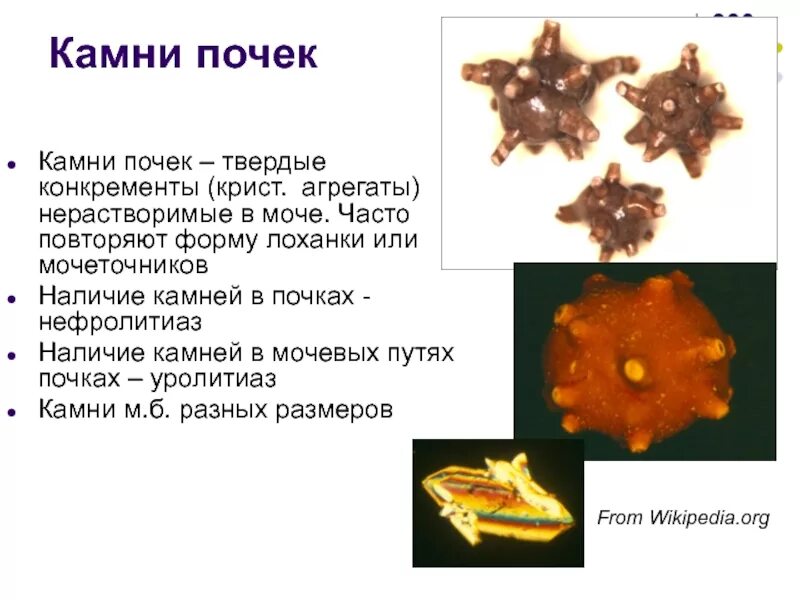 Камни почек

- Камни почек – твердые конкременты (крист. агрегаты) нерастворимые в моче. Часто повторяют форму лоханки или мочеточников
- Наличие камней в почках - нефролитиаз
- Наличие камней в мочевых путях почках – уролитиаз
- Камни м.б. разных размеров

From Wikipedia.org